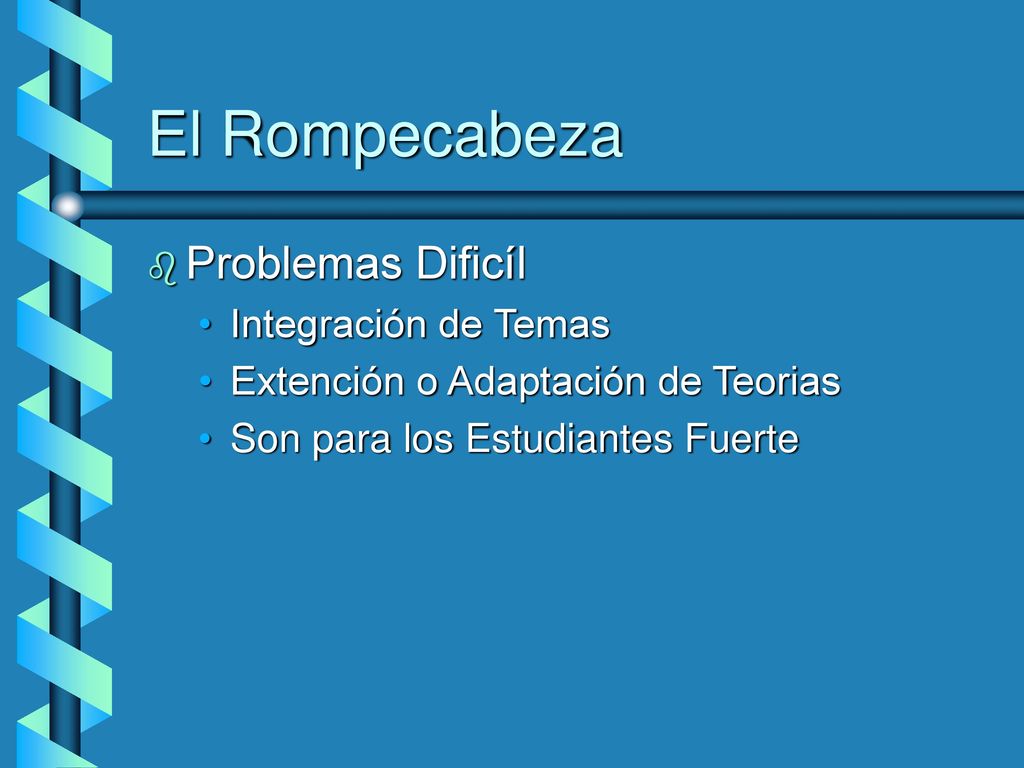 El Rompecabeza

Problemas Dificíl

• Integración de Temas
• Extención o Adaptación de Teorias
• Son para los Estudiantes Fuerte